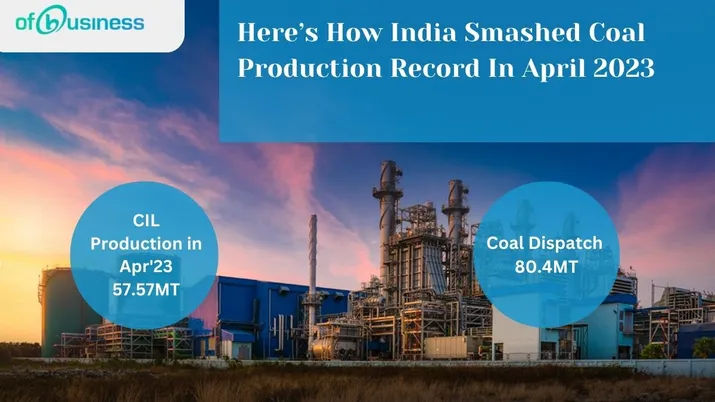 ofbusiness

Here's How India Smashed Coal Production Record In April 2023

CIL Production in Apr'23 57.57MT

Coal Dispatch 80.4MT